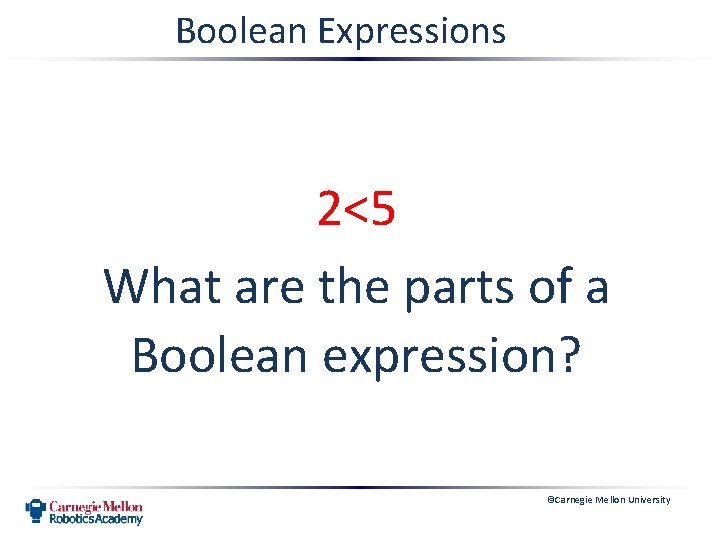 Boolean Expressions

$2<5$

What are the parts of a Boolean expression?

Carnegie Mellon
Robotics Academy

©Carnegie Mellon University